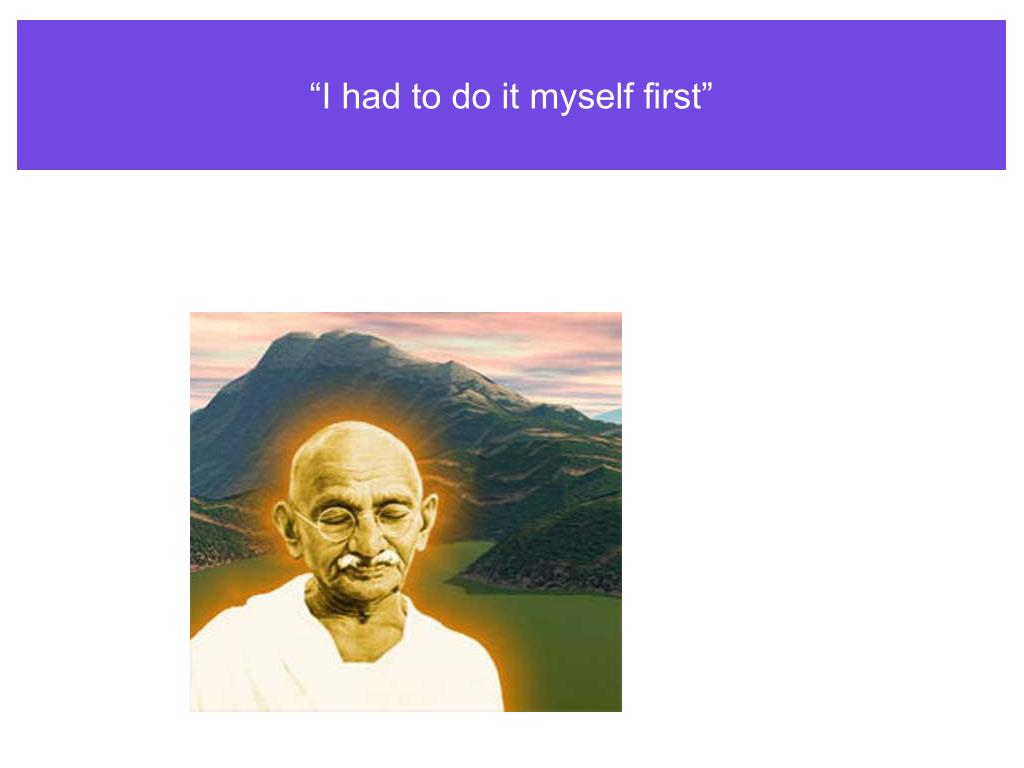 “I had to do it myself first”